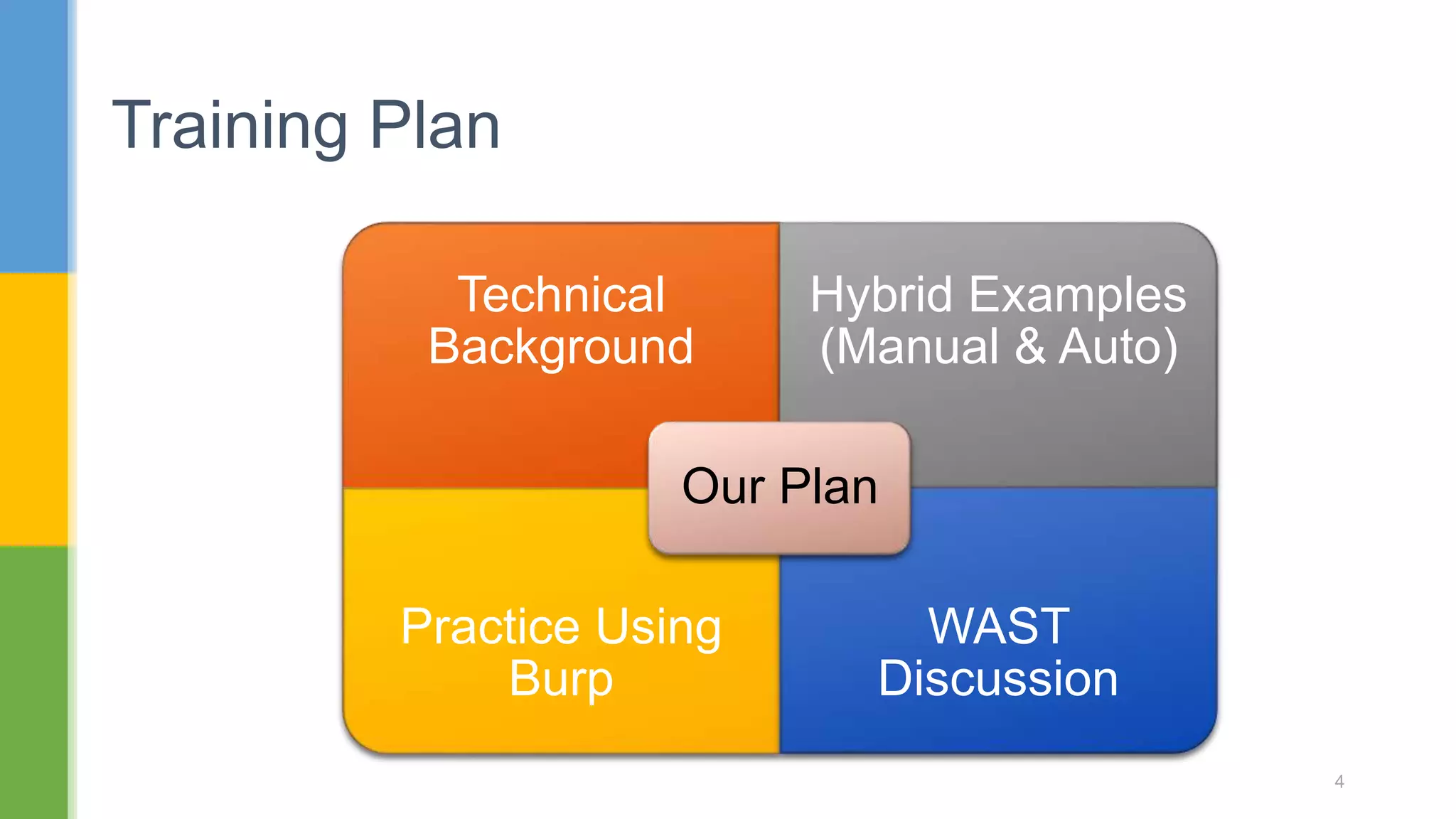 Training Plan

Technical Background

Hybrid Examples (Manual & Auto)

Our Plan

Practice Using Burp

WAST Discussion

4